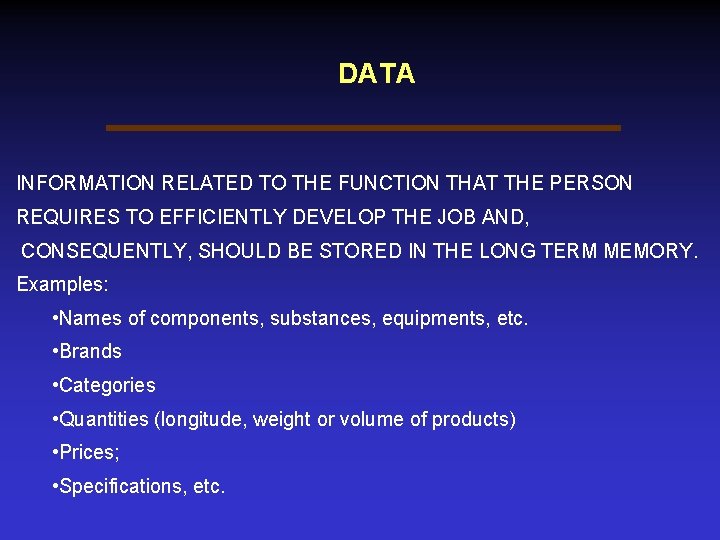 DATA

INFORMATION RELATED TO THE FUNCTION THAT THE PERSON REQUIRES TO EFFICIENTLY DEVELOP THE JOB AND, CONSEQUENTLY, SHOULD BE STORED IN THE LONG TERM MEMORY.

Examples:

• Names of components, substances, equipments, etc.
• Brands
• Categories
• Quantities (longitude, weight or volume of products)
• Prices;
• Specifications, etc.